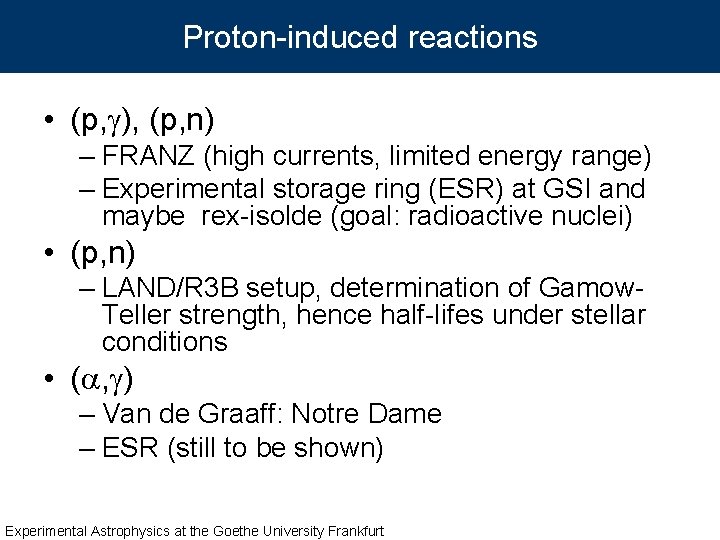 Proton-induced reactions

• (p,$\gamma$), (p,n)
– FRANZ (high currents, limited energy range)
– Experimental storage ring (ESR) at GSI and maybe rex-isolde (goal: radioactive nuclei)

• (p,n)
– LAND/R3B setup, determination of Gamow-Teller strength, hence half-lifes under stellar conditions

• ($\alpha$,$\gamma$)
– Van de Graaff: Notre Dame
– ESR (still to be shown)

Experimental Astrophysics at the Goethe University Frankfurt